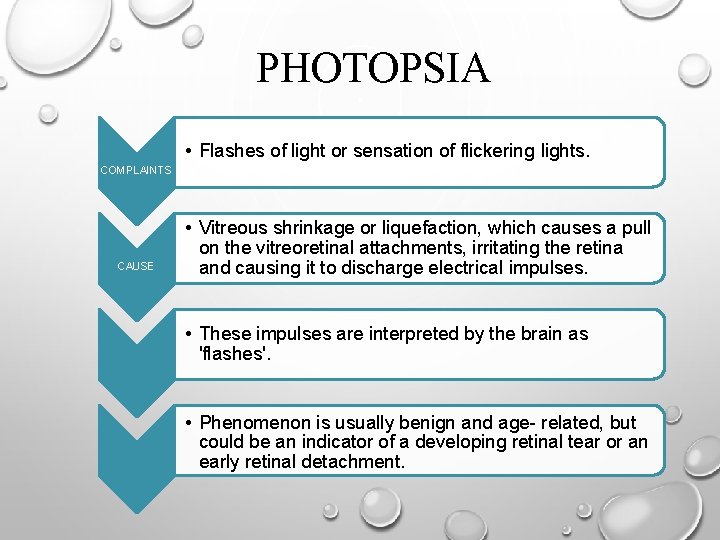 PHOTOPSIA

COMPLAINTS

• Flashes of light or sensation of flickering lights.

CAUSE

• Vitreous shrinkage or liquefaction, which causes a pull on the vitreoretinal attachments, irritating the retina and causing it to discharge electrical impulses.

• These impulses are interpreted by the brain as 'flashes'.

• Phenomenon is usually benign and age- related, but could be an indicator of a developing retinal tear or an early retinal detachment.